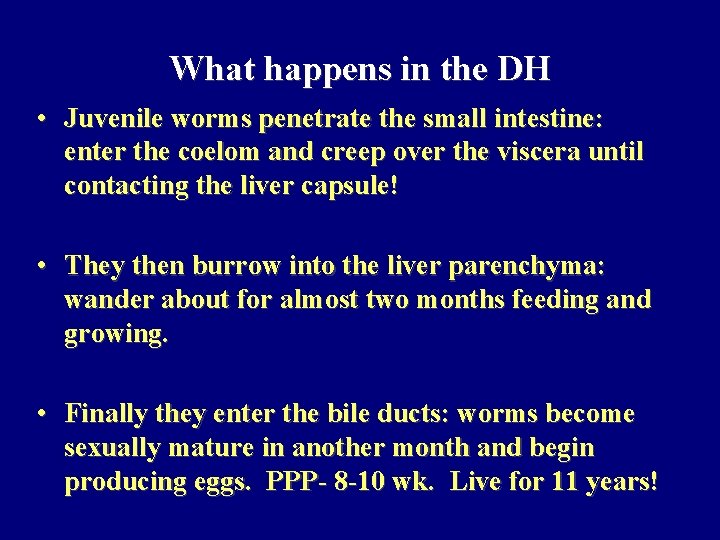 What happens in the DH

• Juvenile worms penetrate the small intestine: enter the coelom and creep over the viscera until contacting the liver capsule!

• They then burrow into the liver parenchyma: wander about for almost two months feeding and growing.

• Finally they enter the bile ducts: worms become sexually mature in another month and begin producing eggs. PPP- 8-10 wk. Live for 11 years!